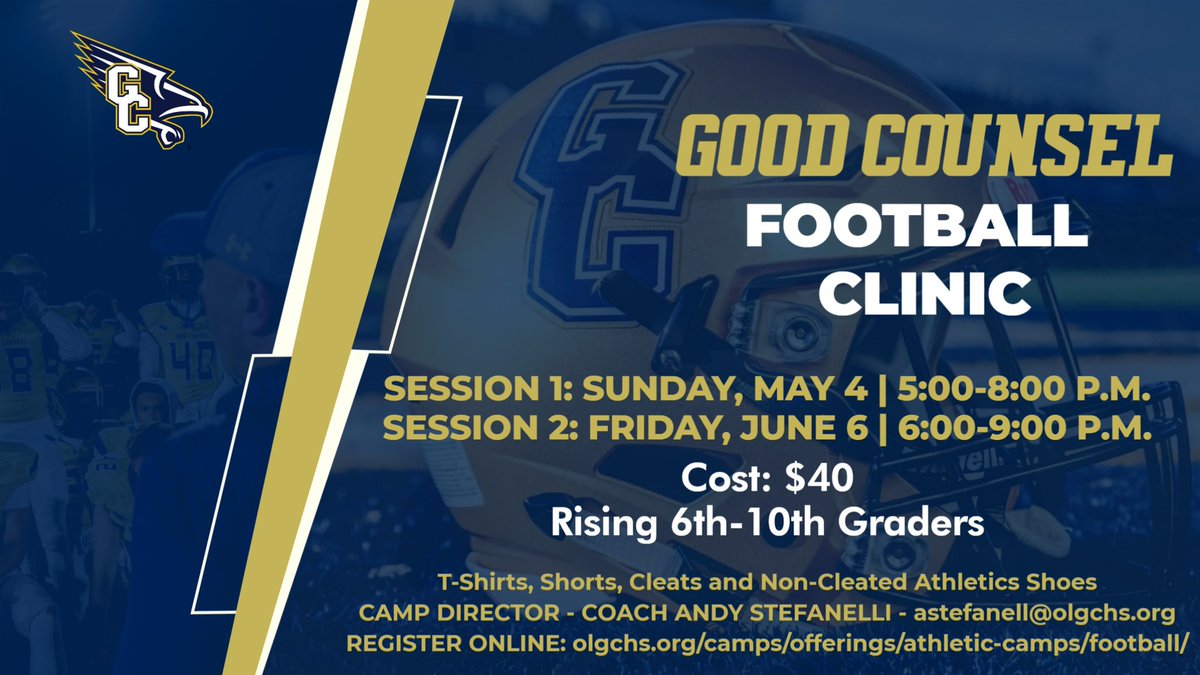 GC

GOOD COUNSEL
FOOTBALL
CLINIC

SESSION 1: SUNDAY, MAY 4 | 5:00-8:00 P.M.
SESSION 2: FRIDAY, JUNE 6 | 6:00-9:00 P.M.

Cost: $40
Rising 6th-10th Graders

T-Shirts, Shorts, Cleats and Non-Cleated Athletics Shoes
CAMP DIRECTOR - COACH ANDY STEFANELLI - astefanell@olgchs.org
REGISTER ONLINE: olgchs.org/camps/offerings/athletic-camps/football/